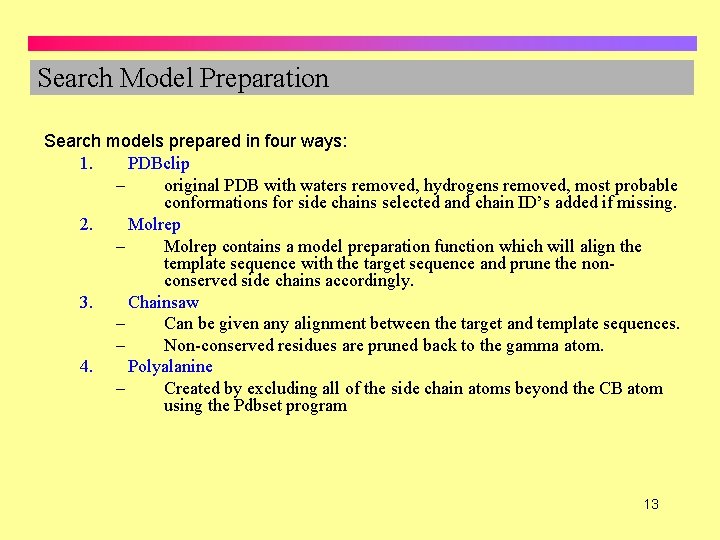 Search Model Preparation

Search models prepared in four ways:

1. PDBclip
– original PDB with waters removed, hydrogens removed, most probable conformations for side chains selected and chain ID's added if missing.

2. Molrep
– Molrep contains a model preparation function which will align the template sequence with the target sequence and prune the non-conserved side chains accordingly.

3. Chainsaw
– Can be given any alignment between the target and template sequences.
– Non-conserved residues are pruned back to the gamma atom.

4. Polyalanine
– Created by excluding all of the side chain atoms beyond the CB atom using the Pdbset program

13